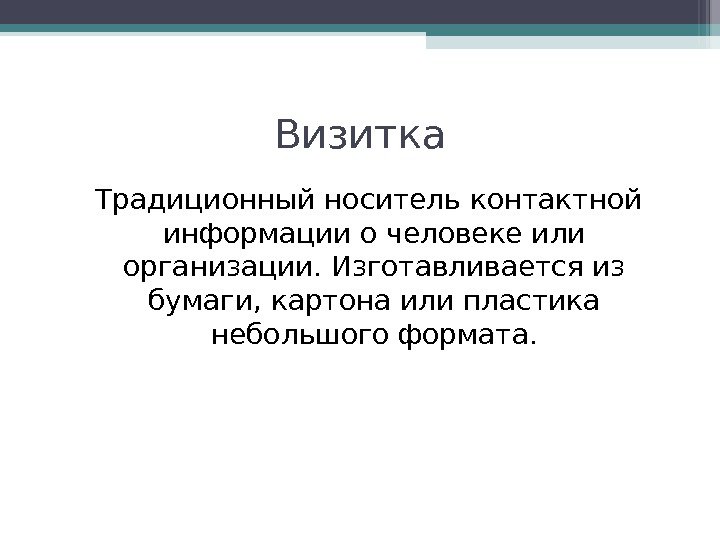 Визитка

Традиционный носитель контактной информации о человеке или организации. Изготавливается из бумаги, картона или пластика небольшого формата.